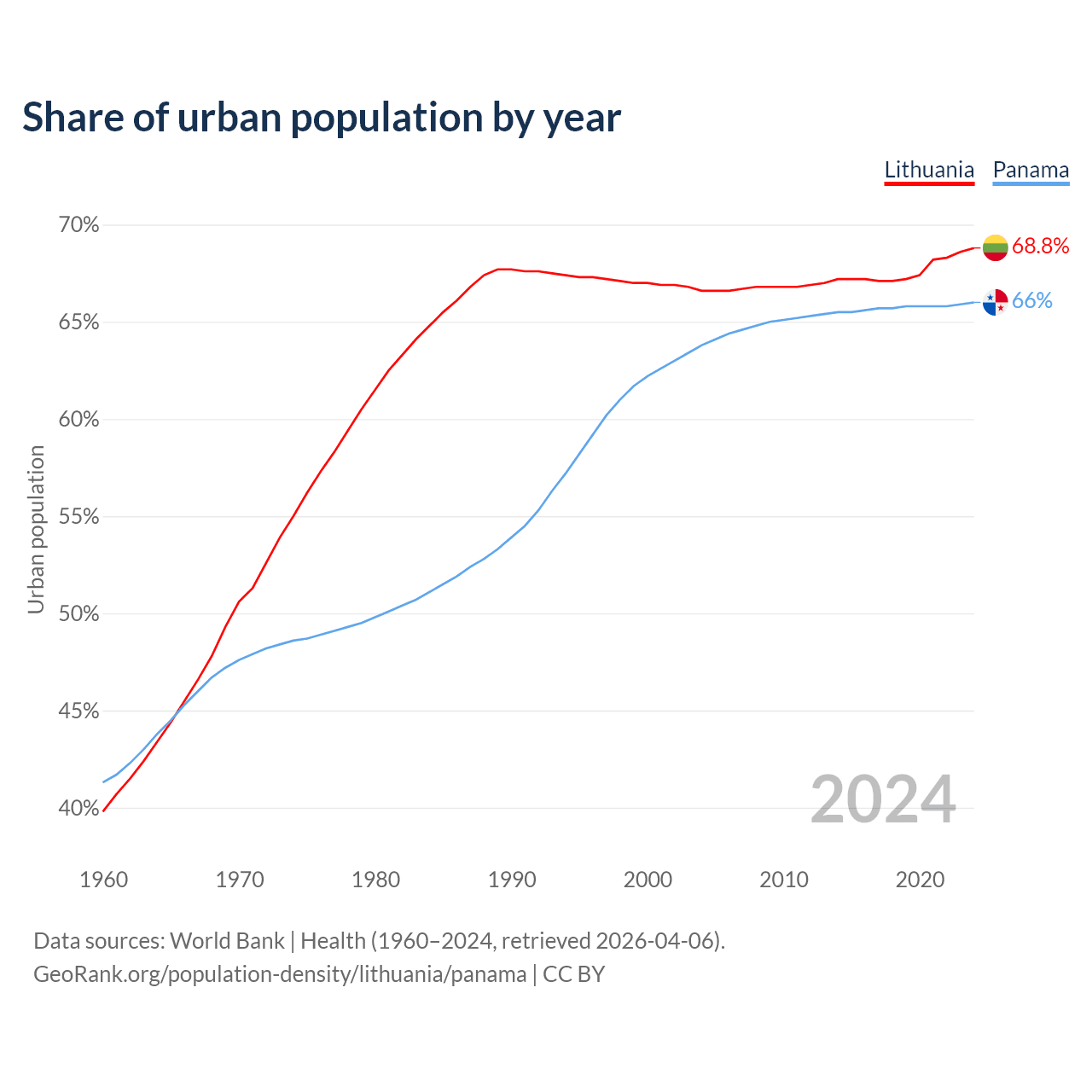 Share of urban population by year

Lithuania Panama

70%
65%
60%
55%
50%
45%
40%

Urban population

68.8%
66%

2024

1960 1970 1980 1990 2000 2010 2020

Data sources: World Bank | Health (1960–2024, retrieved 2026-04-06).
GeoRank.org/population-density/lithuania/panama | CC BY